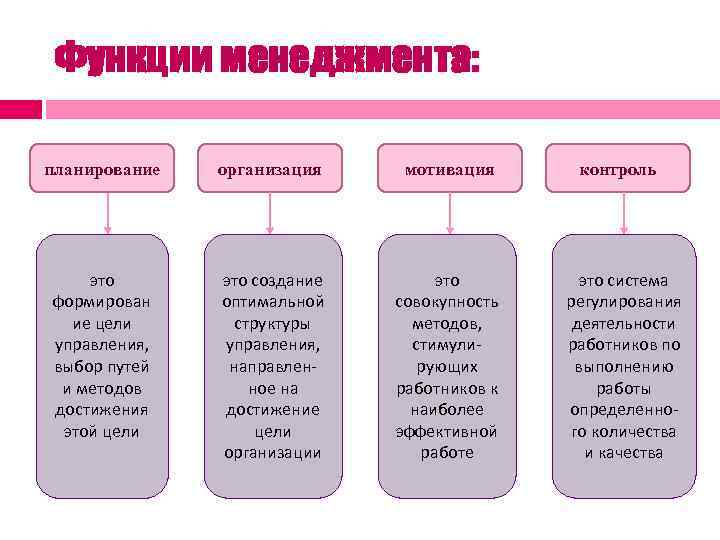 Функции менеджмента:

планирование

организация

мотивация

контроль

это формирование цели управления, выбор путей и методов достижения этой цели

это создание оптимальной структуры управления, направленное на достижение цели организации

это совокупность методов, стимулирующих работников к наиболее эффективной работе

это система регулирования деятельности работников по выполнению работы определенного количества и качества